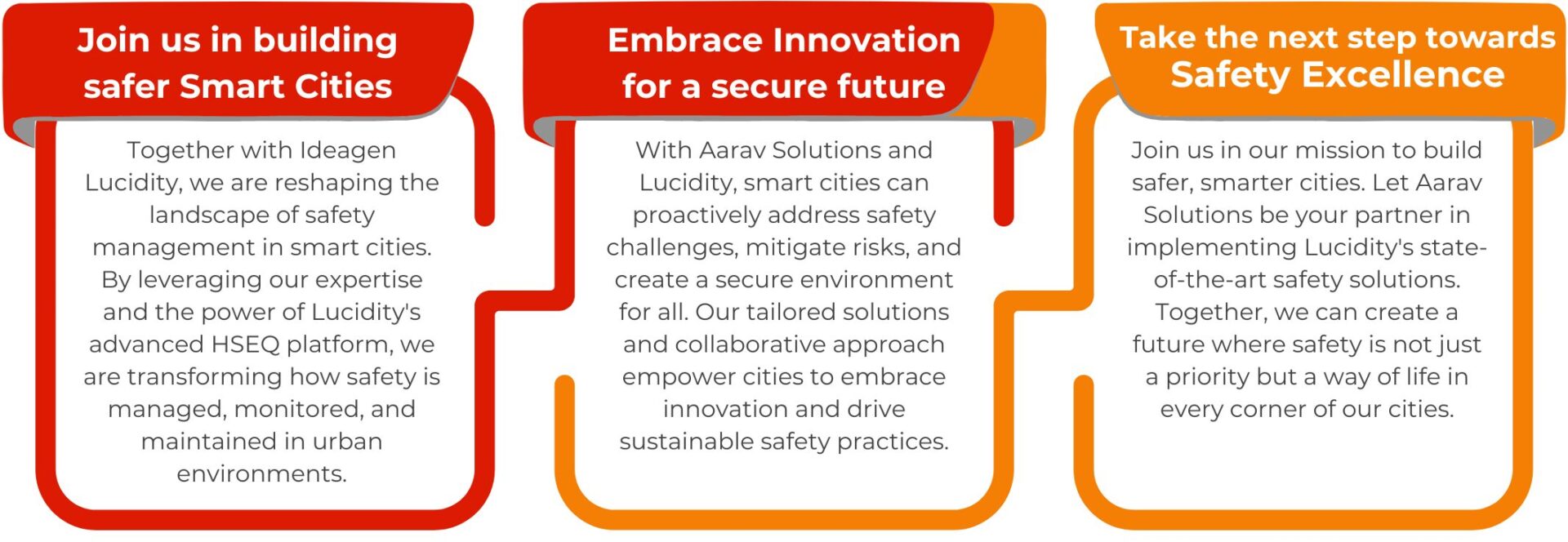 Join us in building safer Smart Cities

Together with Ideagen Lucidity, we are reshaping the landscape of safety management in smart cities. By leveraging our expertise and the power of Lucidity's advanced HSEQ platform, we are transforming how safety is managed, monitored, and maintained in urban environments.

Embrace Innovation for a secure future

With Aarav Solutions and Lucidity, smart cities can proactively address safety challenges, mitigate risks, and create a secure environment for all. Our tailored solutions and collaborative approach empower cities to embrace innovation and drive sustainable safety practices.

Take the next step towards Safety Excellence

Join us in our mission to build safer, smarter cities. Let Aarav Solutions be your partner in implementing Lucidity's state-of-the-art safety solutions. Together, we can create a future where safety is not just a priority but a way of life in every corner of our cities.